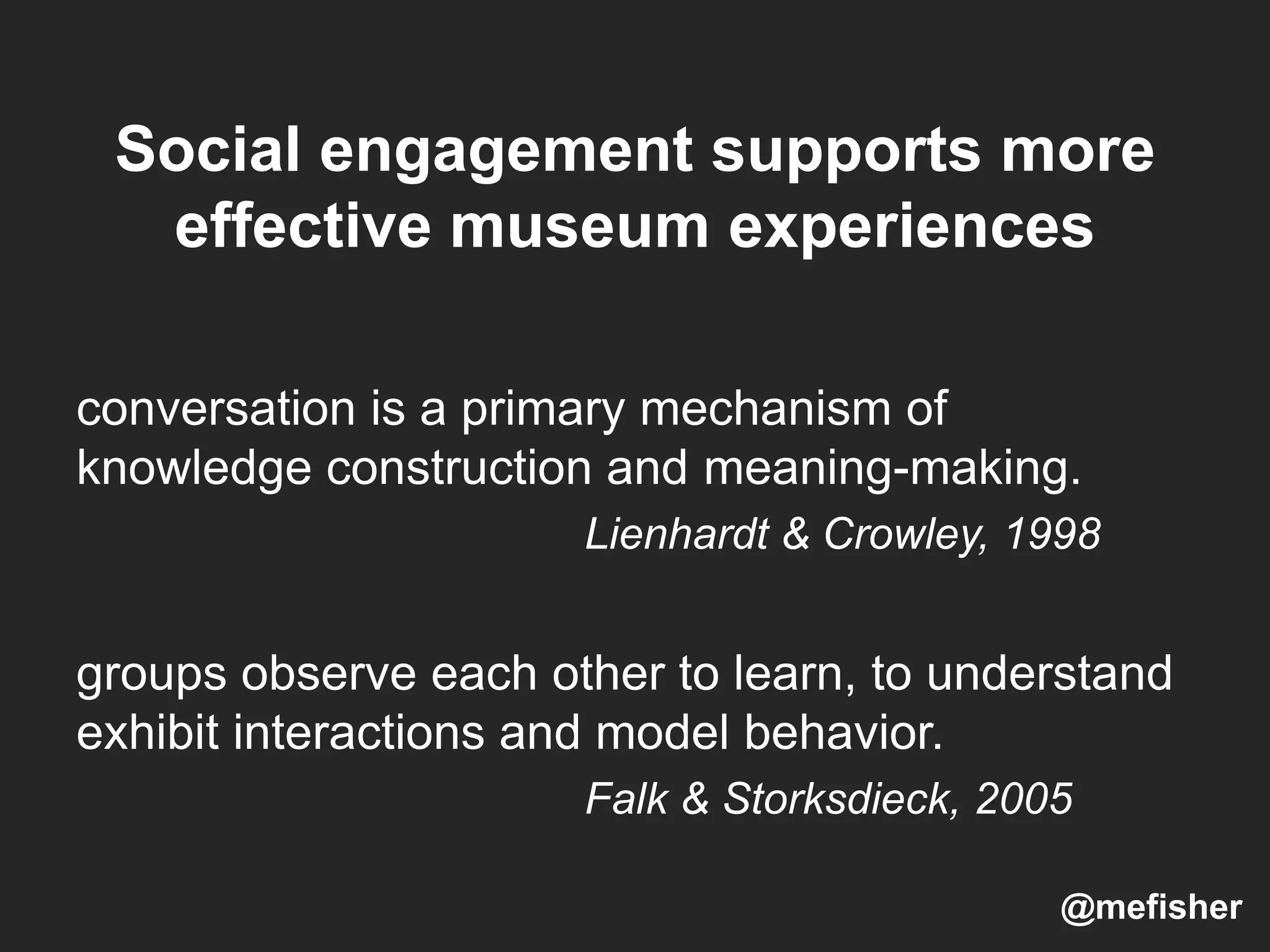 Social engagement supports more effective museum experiences

conversation is a primary mechanism of knowledge construction and meaning-making.

Lienhardt & Crowley, 1998

groups observe each other to learn, to understand exhibit interactions and model behavior.

Falk & Storksdieck, 2005

@mefisher